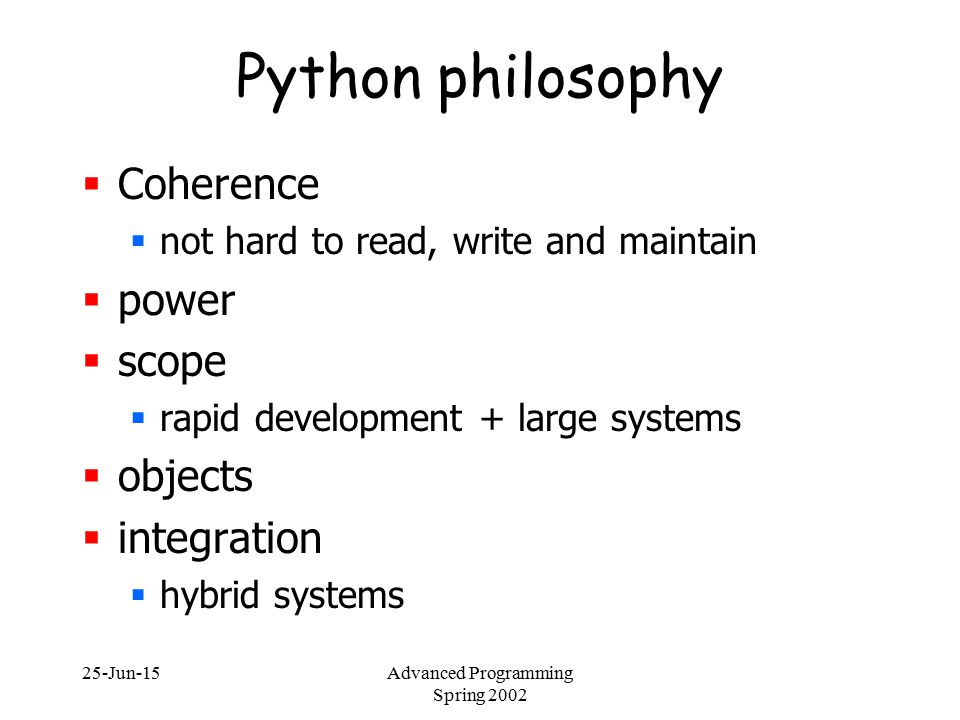 Python philosophy

- Coherence
  - not hard to read, write and maintain
- power
- scope
  - rapid development + large systems
- objects
- integration
  - hybrid systems

25-Jun-15

Advanced Programming
Spring 2002